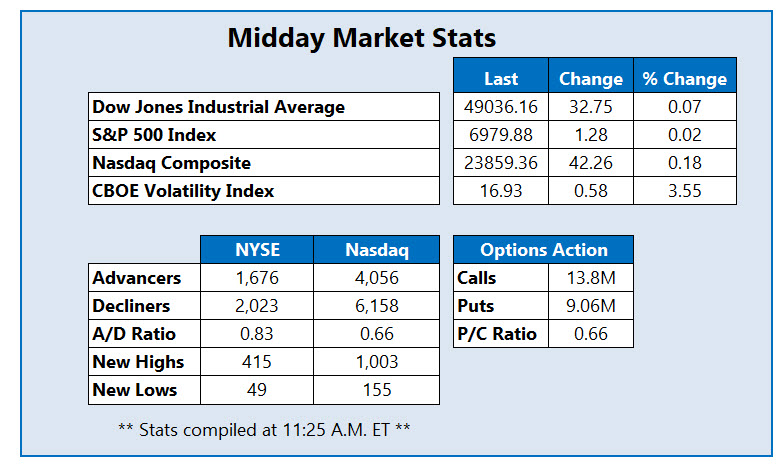 Midday Market Stats

| | Last | Change | % Change |
|---|---|---|---|
| Dow Jones Industrial Average | 49036.16 | 32.75 | 0.07 |
| S&P 500 Index | 6979.88 | 1.28 | 0.02 |
| Nasdaq Composite | 23859.36 | 42.26 | 0.18 |
| CBOE Volatility Index | 16.93 | 0.58 | 3.55 |

| | NYSE | Nasdaq |
|---|---|---|
| Advancers | 1,676 | 4,056 |
| Decliners | 2,023 | 6,158 |
| A/D Ratio | 0.83 | 0.66 |
| New Highs | 415 | 1,003 |
| New Lows | 49 | 155 |

| Options Action | |
|---|---|
| Calls | 13.8M |
| Puts | 9.06M |
| P/C Ratio | 0.66 |

** Stats compiled at 11:25 A.M. ET **